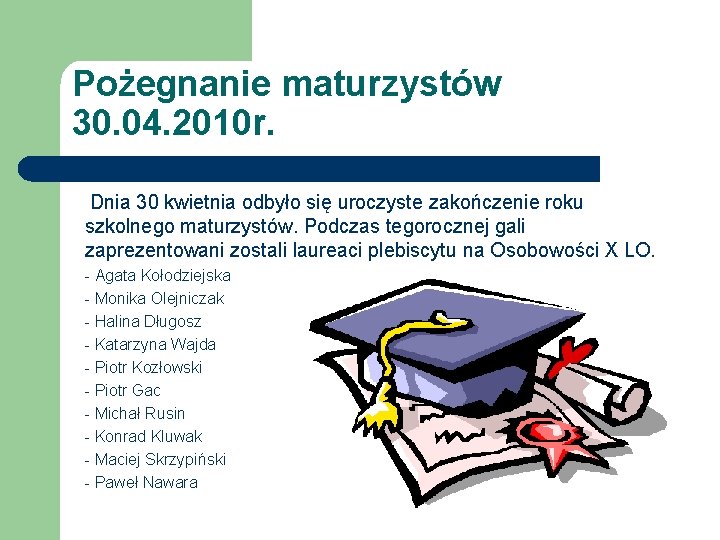 Pożegnanie maturzystów 30.04.2010r.

Dnia 30 kwietnia odbyło się uroczyste zakończenie roku szkolnego maturzystów. Podczas tegorocznej gali zaprezentowani zostali laureaci plebiscytu na Osobowości X LO.

- Agata Kołodziejska
- Monika Olejniczak
- Halina Długosz
- Katarzyna Wajda
- Piotr Kozłowski
- Piotr Gac
- Michał Rusin
- Konrad Kluwak
- Maciej Skrzypiński
- Paweł Nawara